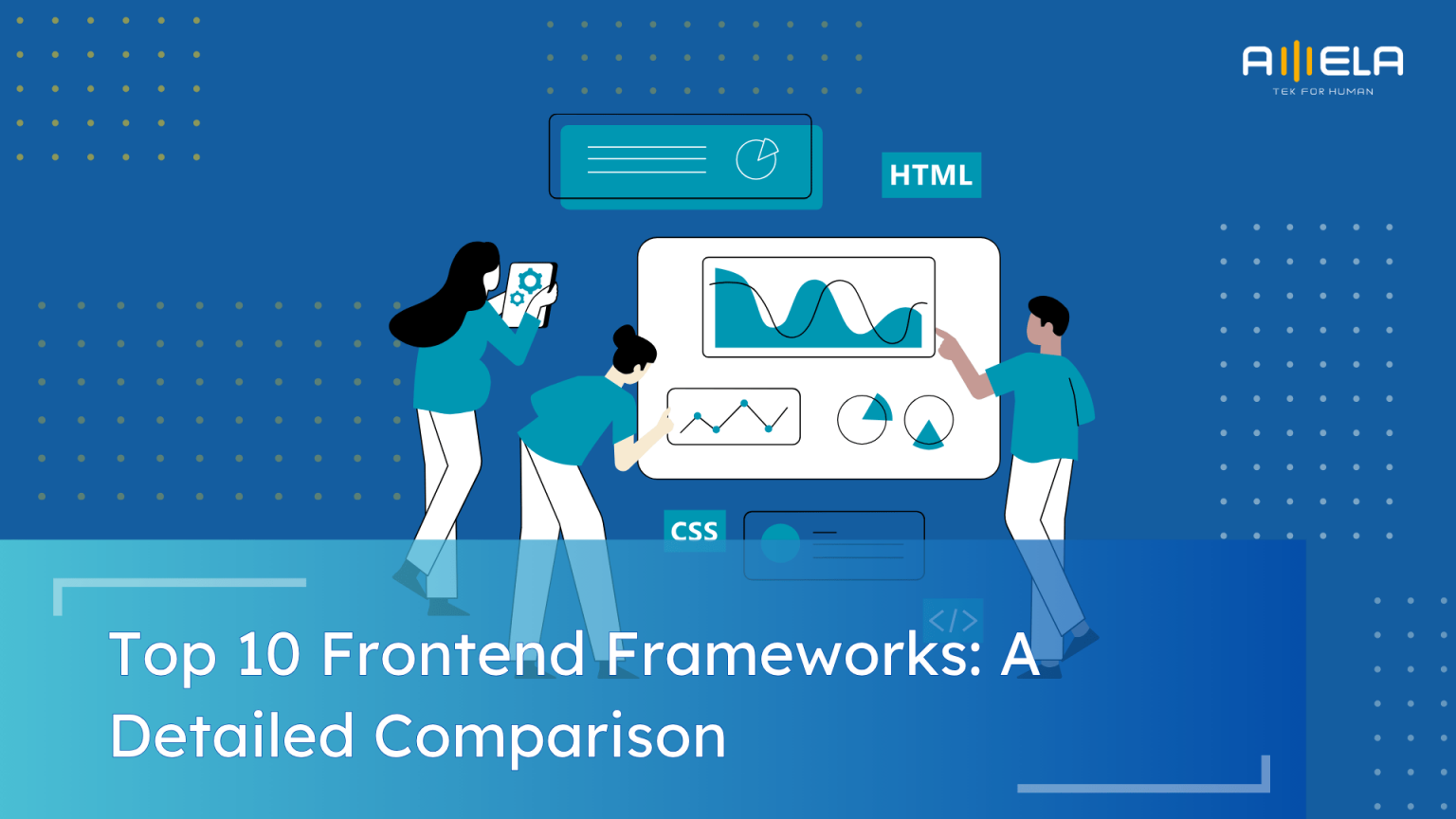 AMELA
TEK FOR HUMAN

HTML

CSS

</>

Top 10 Frontend Frameworks: A Detailed Comparison